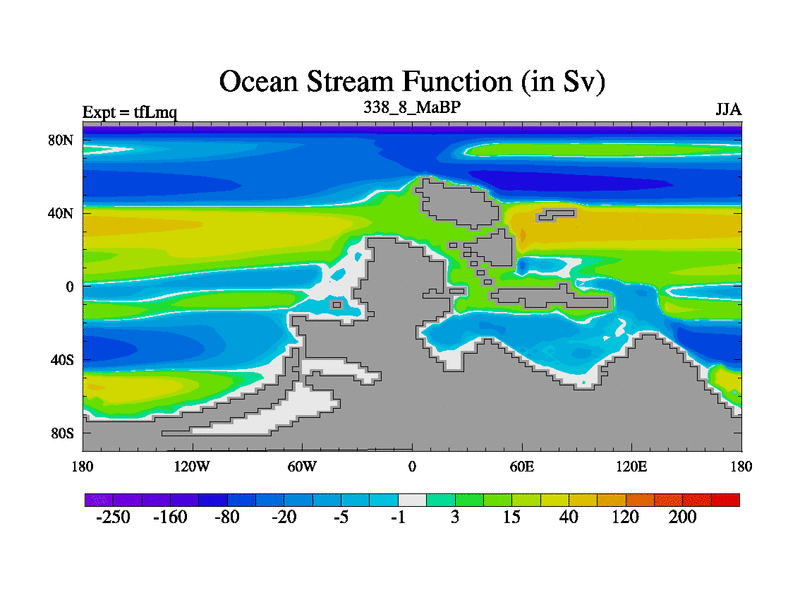 Ocean Stream Function (in Sv)

Expt = tfLmq

338_8_MaBP

JJA

80N
40N
0
40S
80S

180
120W
60W
0
60E
120E
180

-250
-160
-80
-20
-5
-1
3
15
40
120
200